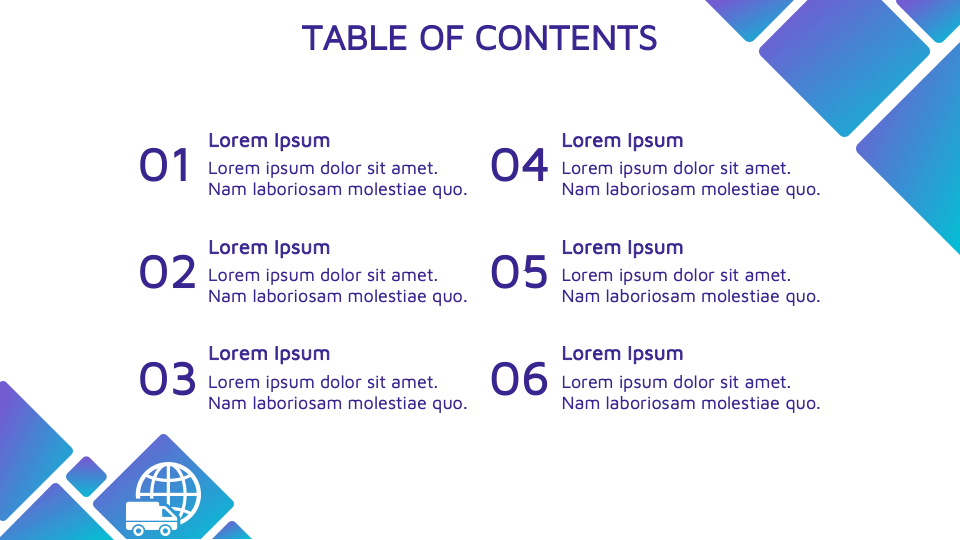 TABLE OF CONTENTS

01
Lorem Ipsum
Lorem ipsum dolor sit amet. Nam laboriosam molestiae quo.

02
Lorem Ipsum
Lorem ipsum dolor sit amet. Nam laboriosam molestiae quo.

03
Lorem Ipsum
Lorem ipsum dolor sit amet. Nam laboriosam molestiae quo.

04
Lorem Ipsum
Lorem ipsum dolor sit amet. Nam laboriosam molestiae quo.

05
Lorem Ipsum
Lorem ipsum dolor sit amet. Nam laboriosam molestiae quo.

06
Lorem Ipsum
Lorem ipsum dolor sit amet. Nam laboriosam molestiae quo.